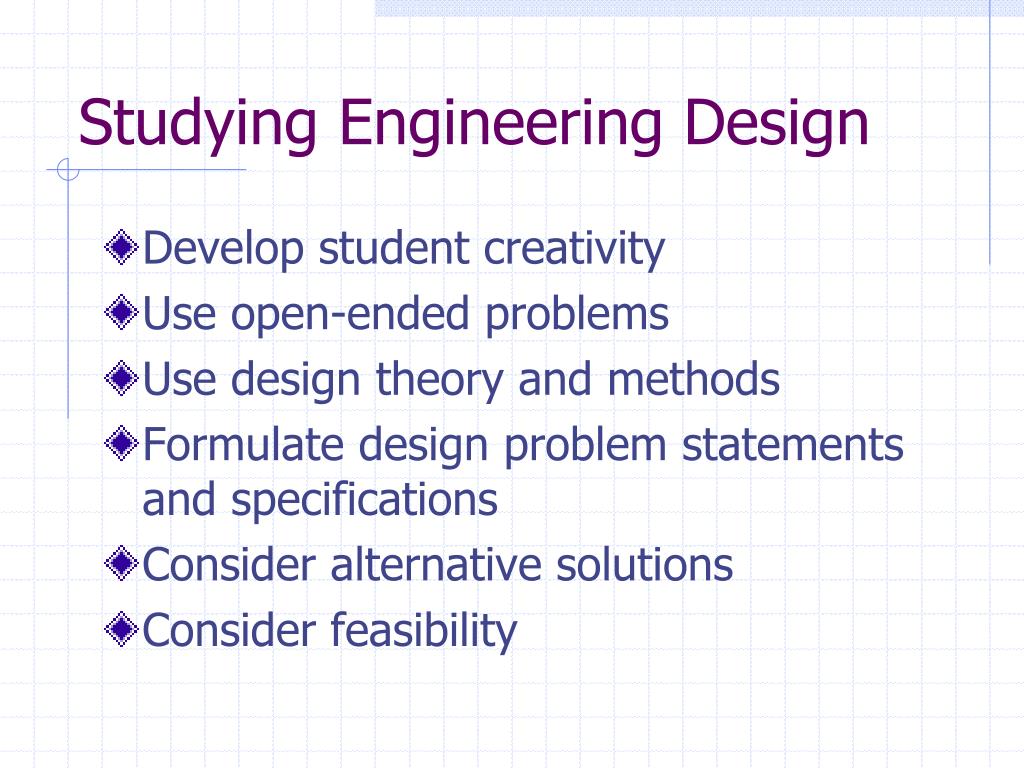 Studying Engineering Design

Develop student creativity

Use open-ended problems

Use design theory and methods

Formulate design problem statements and specifications

Consider alternative solutions

Consider feasibility